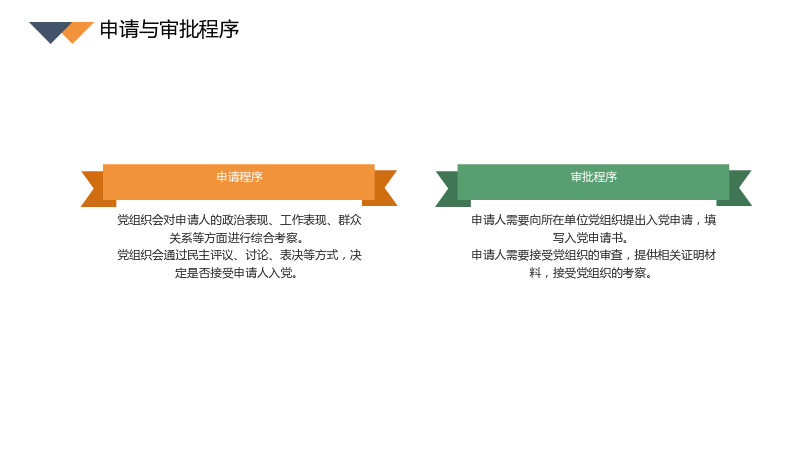 申请与审批程序

申请程序

党组织会对申请人的政治表现、工作表现、群众关系等方面进行综合考察。
党组织会通过民主评议、讨论、表决等方式，决定是否接受申请人入党。

审批程序

申请人需要向所在单位党组织提出入党申请，填写入党申请书。
申请人需要接受党组织的审查，提供相关证明材料，接受党组织的考察。